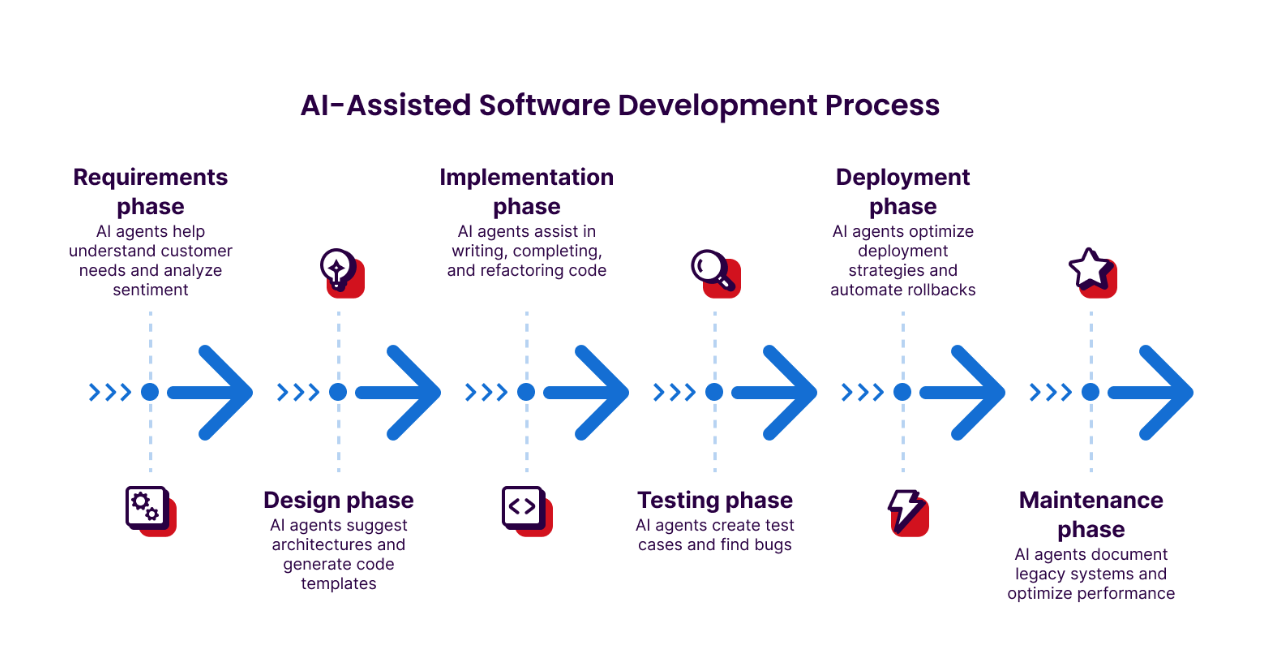 AI-Assisted Software Development Process

Requirements phase
AI agents help understand customer needs and analyze sentiment

Design phase
AI agents suggest architectures and generate code templates

Implementation phase
AI agents assist in writing, completing, and refactoring code

Testing phase
AI agents create test cases and find bugs

Deployment phase
AI agents optimize deployment strategies and automate rollbacks

Maintenance phase
AI agents document legacy systems and optimize performance